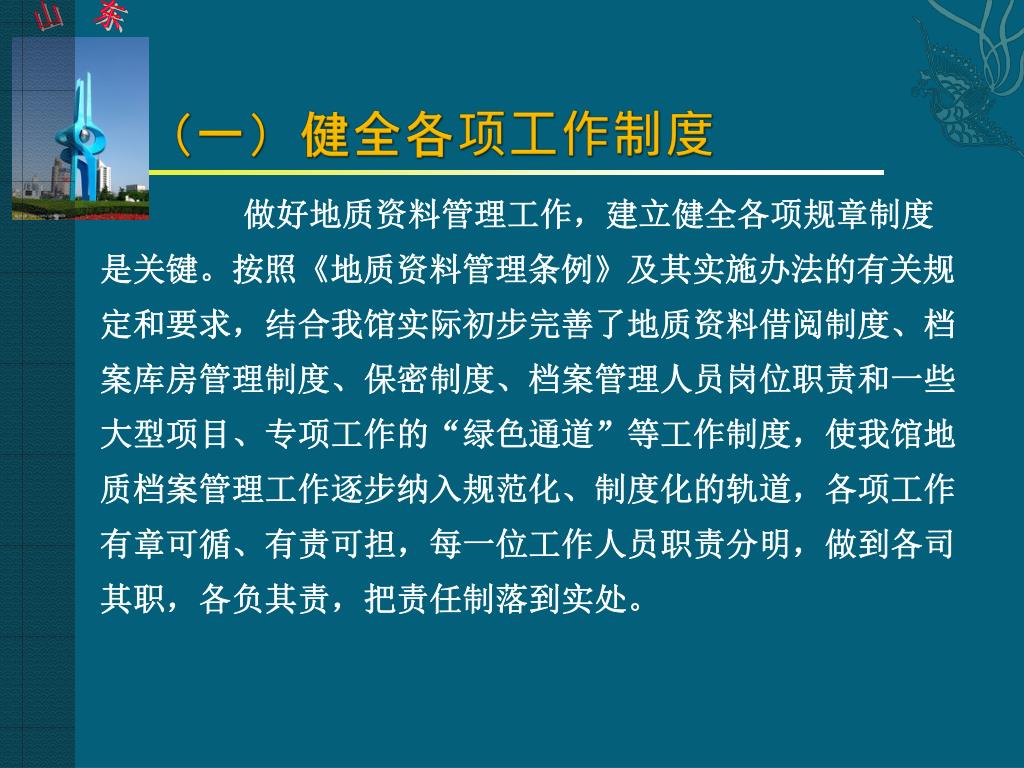 山 东

（一）健全各项工作制度

做好地质资料管理工作，建立健全各项规章制度是关键。按照《地质资料管理条例》及其实施办法的有关规定和要求，结合我馆实际初步完善了地质资料借阅制度、档案库房管理制度、保密制度、档案管理人员岗位职责和一些大型项目、专项工作的“绿色通道”等工作制度，使我馆地质档案管理工作逐步纳入规范化、制度化的轨道，各项工作有章可循、有责可担，每一位工作人员职责分明，做到各司其职，各负其责，把责任制落到实处。